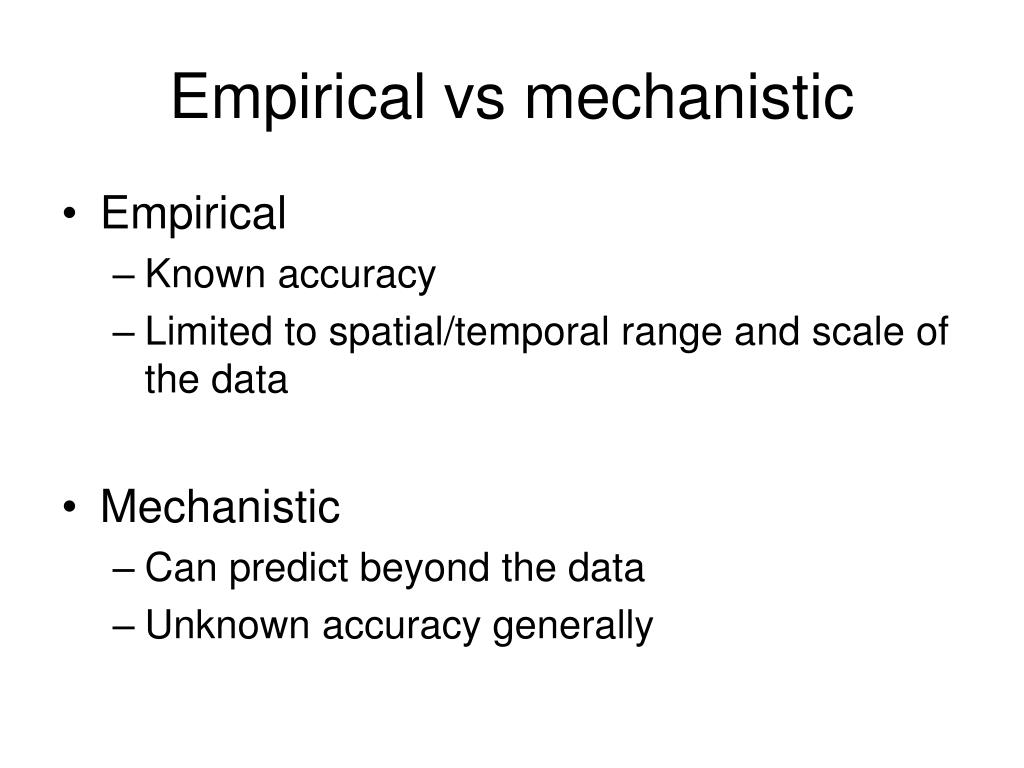 Empirical vs mechanistic

• Empirical
– Known accuracy
– Limited to spatial/temporal range and scale of the data

• Mechanistic
– Can predict beyond the data
– Unknown accuracy generally